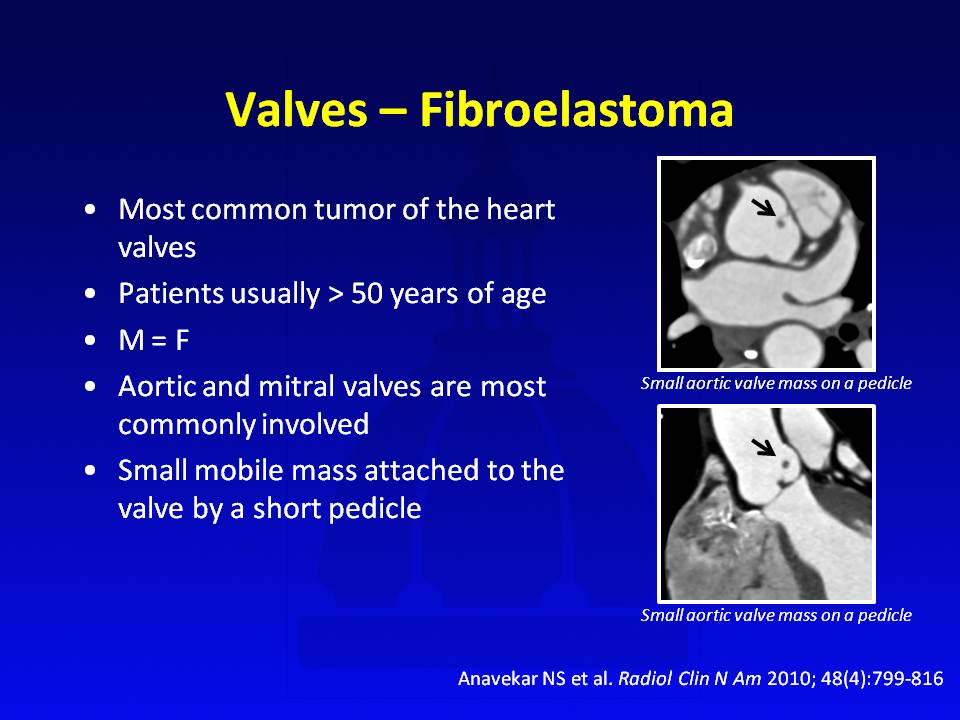 Valves – Fibroelastoma

• Most common tumor of the heart valves
• Patients usually > 50 years of age
• M = F
• Aortic and mitral valves are most commonly involved
• Small mobile mass attached to the valve by a short pedicle

Small aortic valve mass on a pedicle

Small aortic valve mass on a pedicle

Anavekar NS et al. Radiol Clin N Am 2010; 48(4):799-816